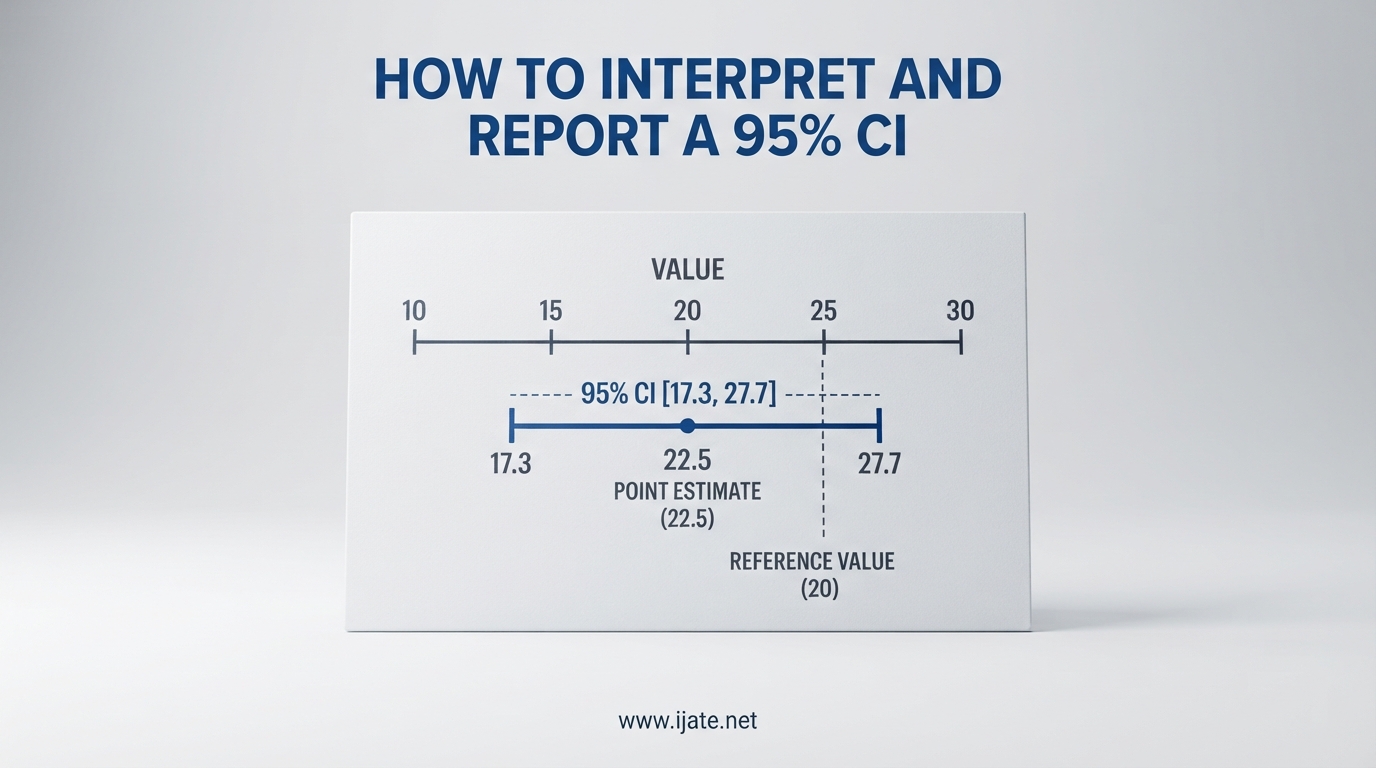 HOW TO INTERPRET AND REPORT A 95% CI

VALUE

10 15 20 25 30

95% CI [17.3, 27.7]

17.3 22.5 27.7

POINT ESTIMATE (22.5)

REFERENCE VALUE (20)

www.ijate.net